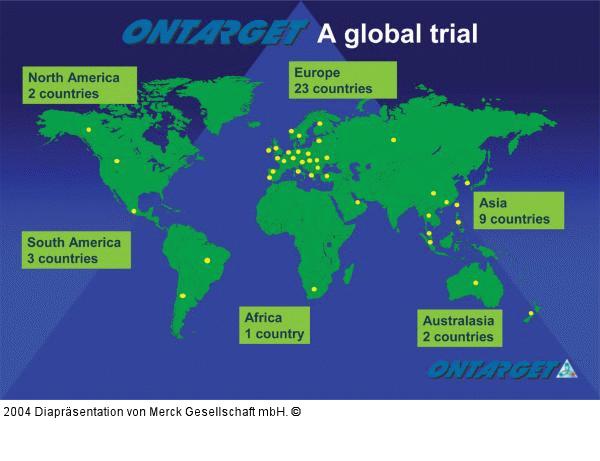 ONTARGET A global trial

North America
2 countries

Europe
23 countries

Asia
9 countries

South America
3 countries

Africa
1 country

Australasia
2 countries

ONTARGET

2004 Diapräsentation von Merck Gesellschaft mbH. ©